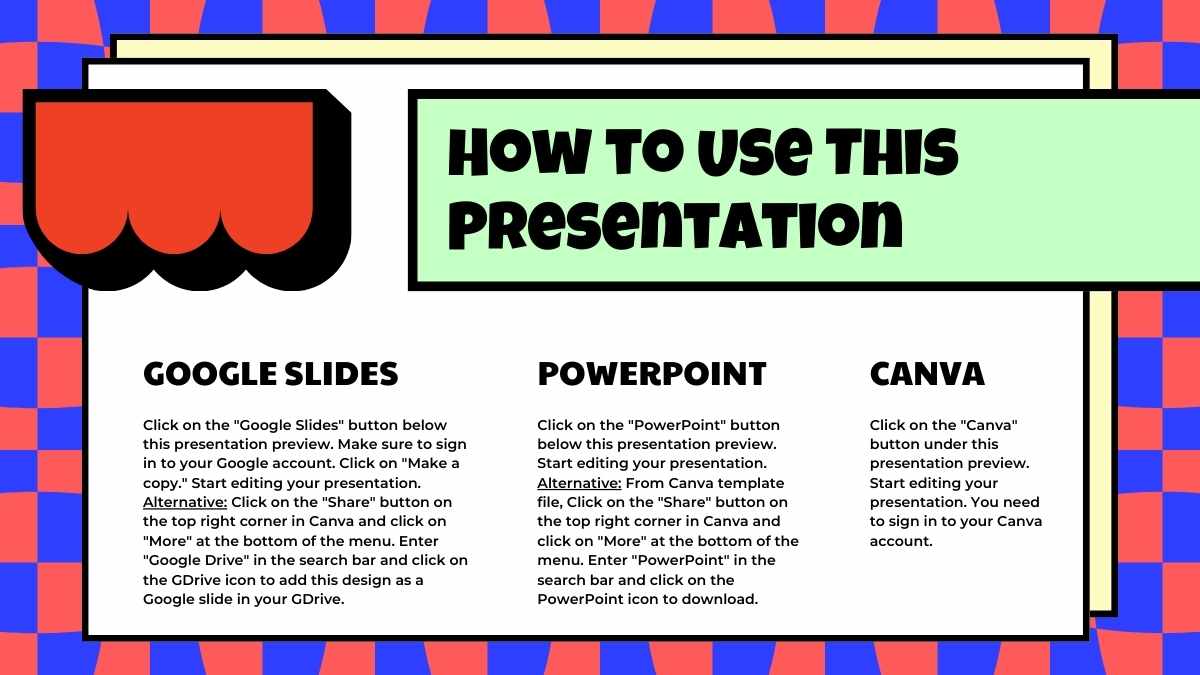 HOW TO USE THIS PRESENTATION

GOOGLE SLIDES

Click on the "Google Slides" button below this presentation preview. Make sure to sign in to your Google account. Click on "Make a copy." Start editing your presentation. Alternative: Click on the "Share" button on the top right corner in Canva and click on "More" at the bottom of the menu. Enter "Google Drive" in the search bar and click on the GDrive icon to add this design as a Google slide in your GDrive.

POWERPOINT

Click on the "PowerPoint" button below this presentation preview. Start editing your presentation. Alternative: From Canva template file, Click on the "Share" button on the top right corner in Canva and click on "More" at the bottom of the menu. Enter "PowerPoint" in the search bar and click on the PowerPoint icon to download.

CANVA

Click on the "Canva" button under this presentation preview. Start editing your presentation. You need to sign in to your Canva account.